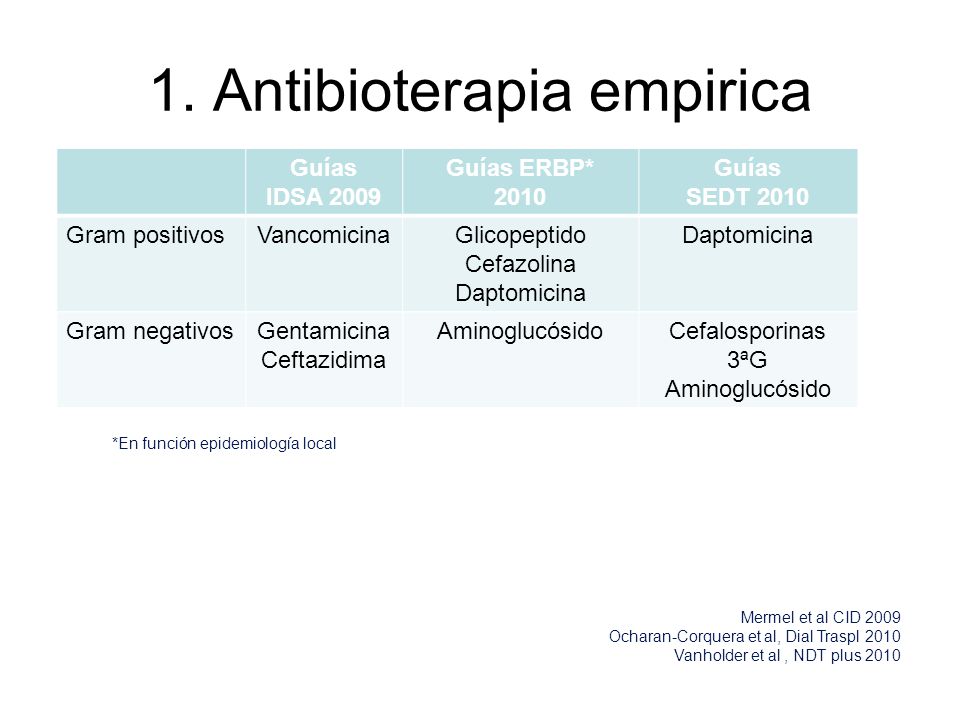 1. Antibioterapia empirica

| | Guías IDSA 2009 | Guías ERBP* 2010 | Guías SEDT 2010 |
|---|---|---|---|
| Gram positivos | Vancomicina | Glicopeptido Cefazolina Daptomicina | Daptomicina |
| Gram negativos | Gentamicina Ceftazidima | Aminoglucósido | Cefalosporinas 3ªG Aminoglucósido |

*En función epidemiología local

Mermel et al CID 2009
Ocharan-Corquera et al, Dial Traspl 2010
Vanholder et al , NDT plus 2010